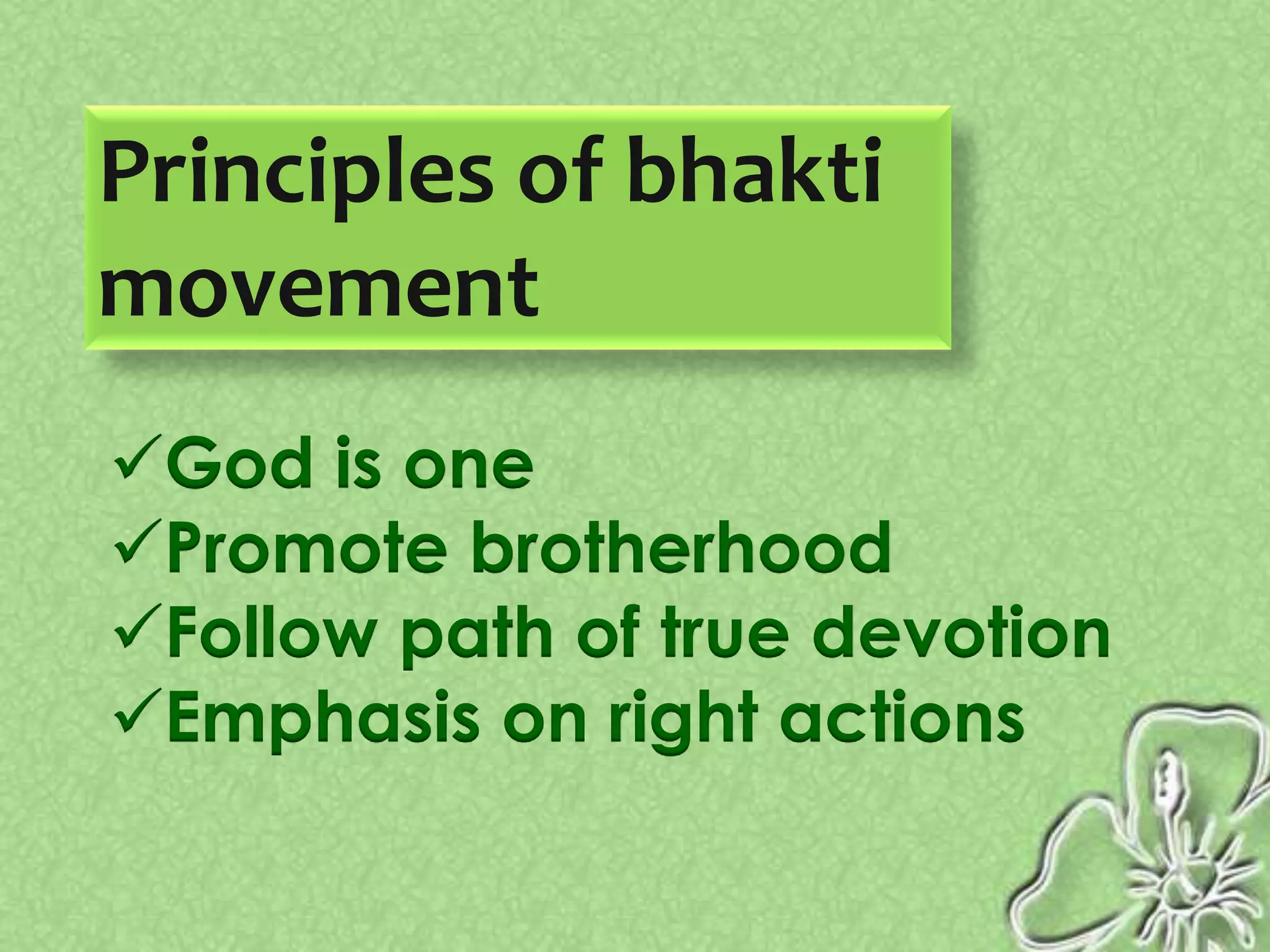 Principles of bhakti movement

✓God is one
✓Promote brotherhood
✓Follow path of true devotion
✓Emphasis on right actions